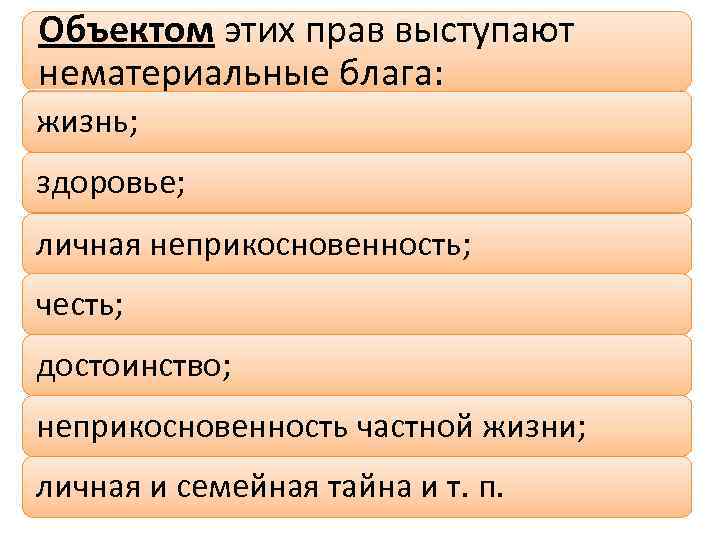 Объектом этих прав выступают нематериальные блага:

жизнь;

здоровье;

личная неприкосновенность;

честь;

достоинство;

неприкосновенность частной жизни;

личная и семейная тайна и т. п.